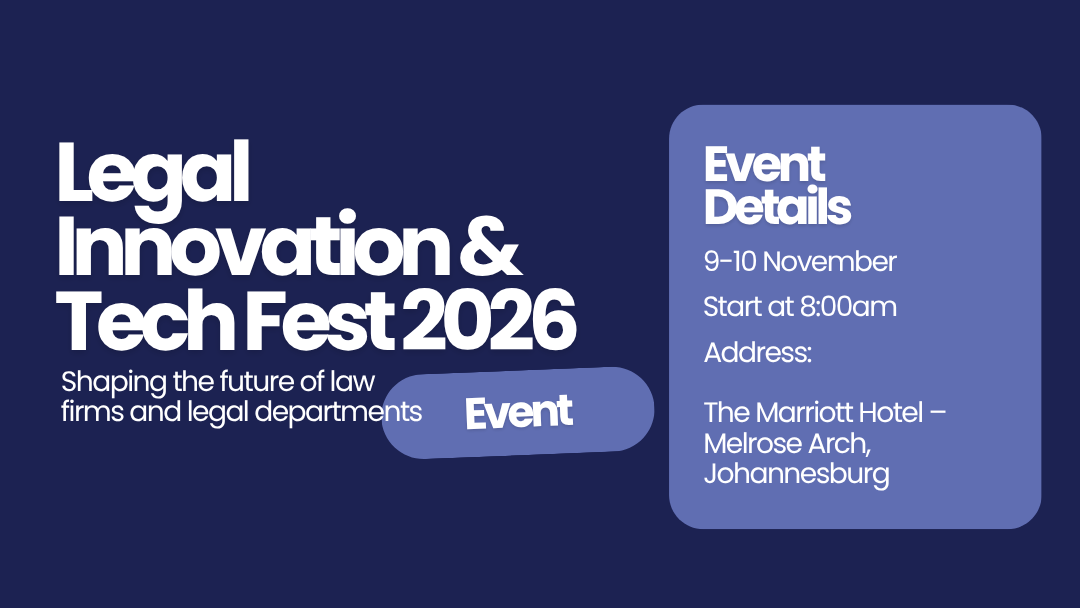 Legal Innovation & Tech Fest 2026

Shaping the future of law firms and legal departments

Event

Event Details

9-10 November

Start at 8:00am

Address:

The Marriott Hotel – Melrose Arch, Johannesburg